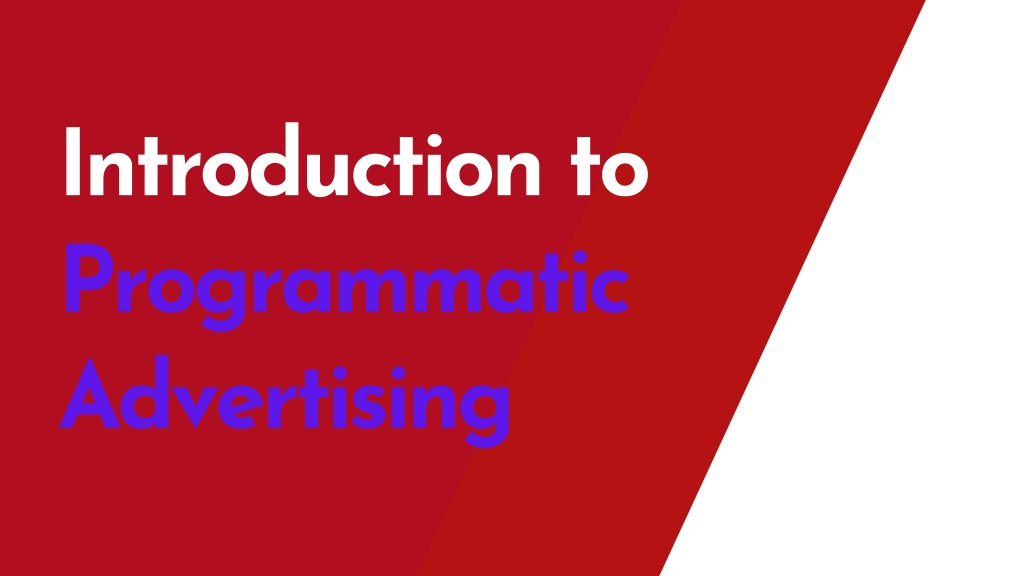 Introduction to
Programmatic
Advertising